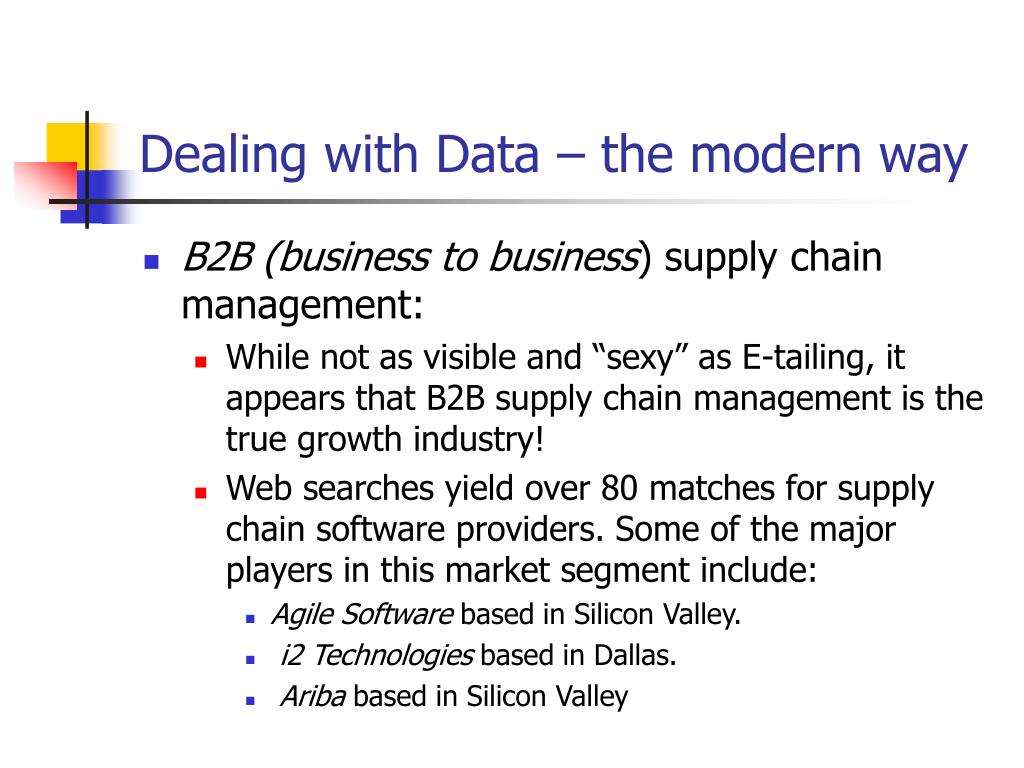 Dealing with Data – the modern way

B2B (business to business) supply chain management:

While not as visible and “sexy” as E-tailing, it appears that B2B supply chain management is the true growth industry!

Web searches yield over 80 matches for supply chain software providers. Some of the major players in this market segment include:

Agile Software based in Silicon Valley.

i2 Technologies based in Dallas.

Ariba based in Silicon Valley